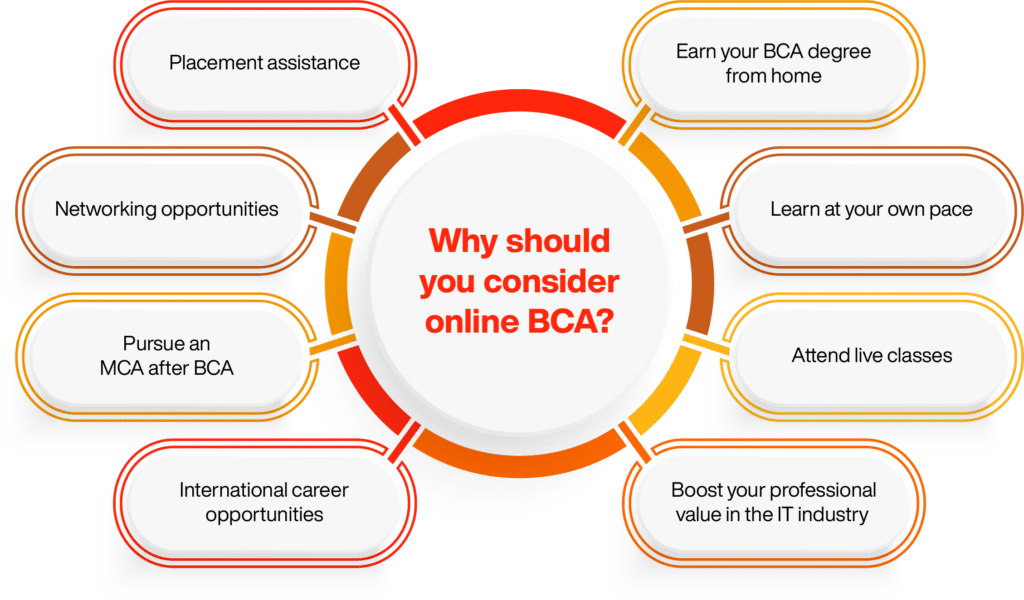 Why should you consider online BCA?

Placement assistance

Networking opportunities

Pursue an MCA after BCA

International career opportunities

Earn your BCA degree from home

Learn at your own pace

Attend live classes

Boost your professional value in the IT industry